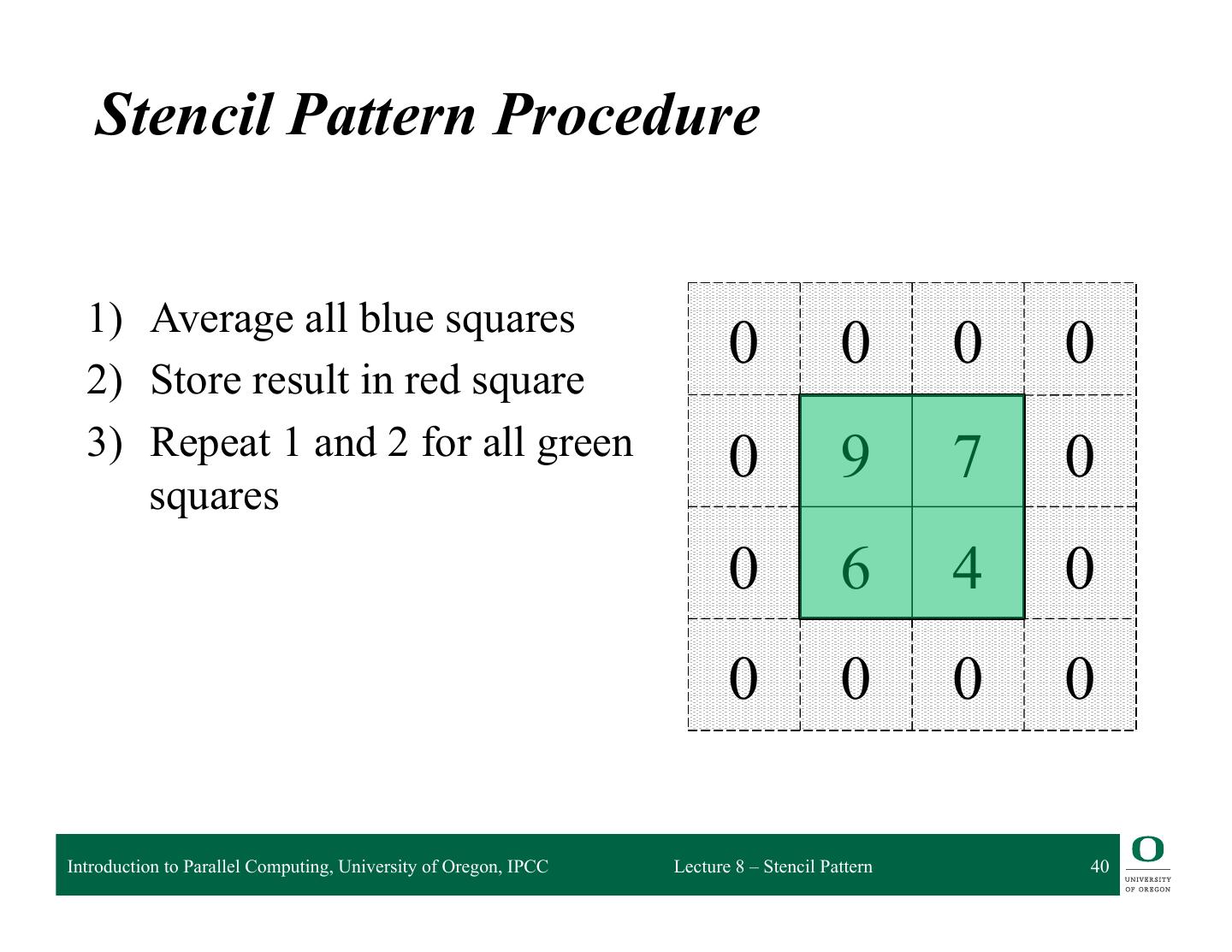 Stencil Pattern Procedure

1) Average all blue squares
2) Store result in red square
3) Repeat 1 and 2 for all green squares

| 0 | 0 | 0 | 0 |
|---|---|---|---|
| 0 | 9 | 7 | 0 |
| 0 | 6 | 4 | 0 |
| 0 | 0 | 0 | 0 |

Introduction to Parallel Computing, University of Oregon, IPCC

Lecture 8 – Stencil Pattern

40

O
UNIVERSITY OF OREGON